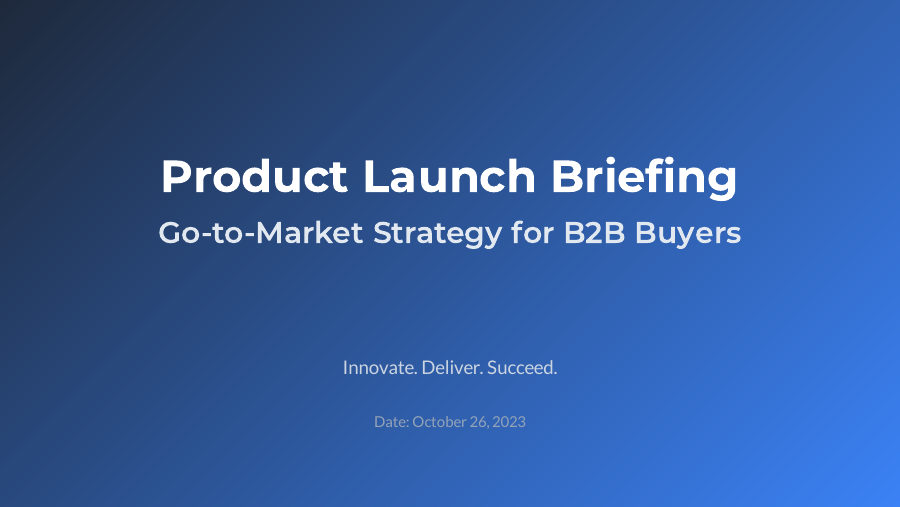 Product Launch Briefing

Go-to-Market Strategy for B2B Buyers

Innovate. Deliver. Succeed.

Date: October 26, 2023